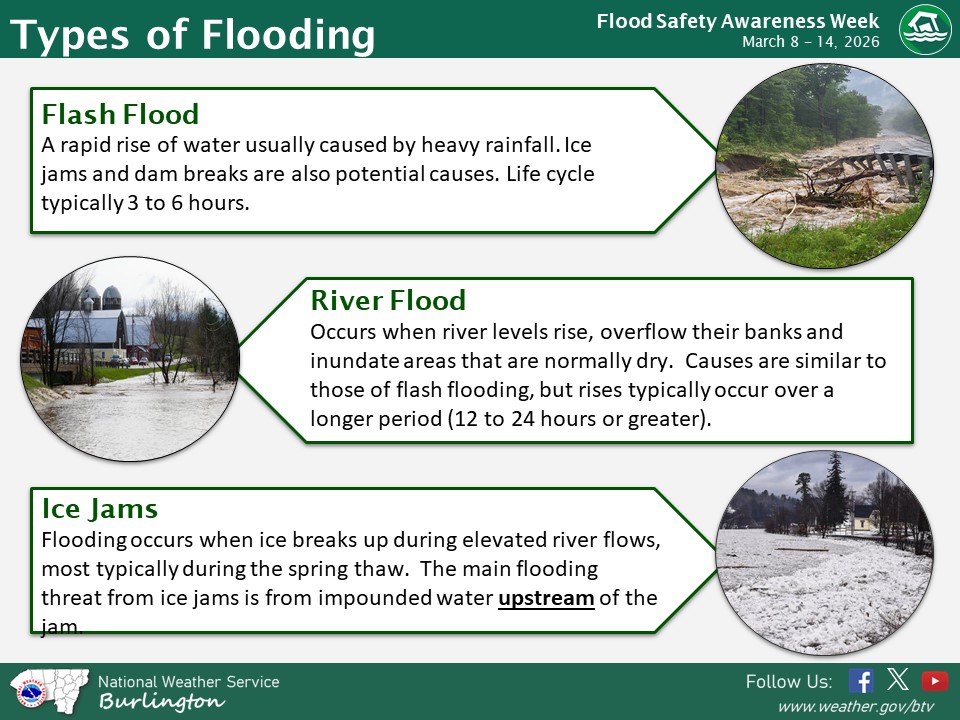 Types of Flooding

Flood Safety Awareness Week
March 8 – 14, 2026

Flash Flood
A rapid rise of water usually caused by heavy rainfall. Ice jams and dam breaks are also potential causes. Life cycle typically 3 to 6 hours.

River Flood
Occurs when river levels rise, overflow their banks and inundate areas that are normally dry. Causes are similar to those of flash flooding, but rises typically occur over a longer period (12 to 24 hours or greater).

Ice Jams
Flooding occurs when ice breaks up during elevated river flows, most typically during the spring thaw. The main flooding threat from ice jams is from impounded water upstream of the jam.

National Weather Service
Burlington

Follow Us:
www.weather.gov/btv